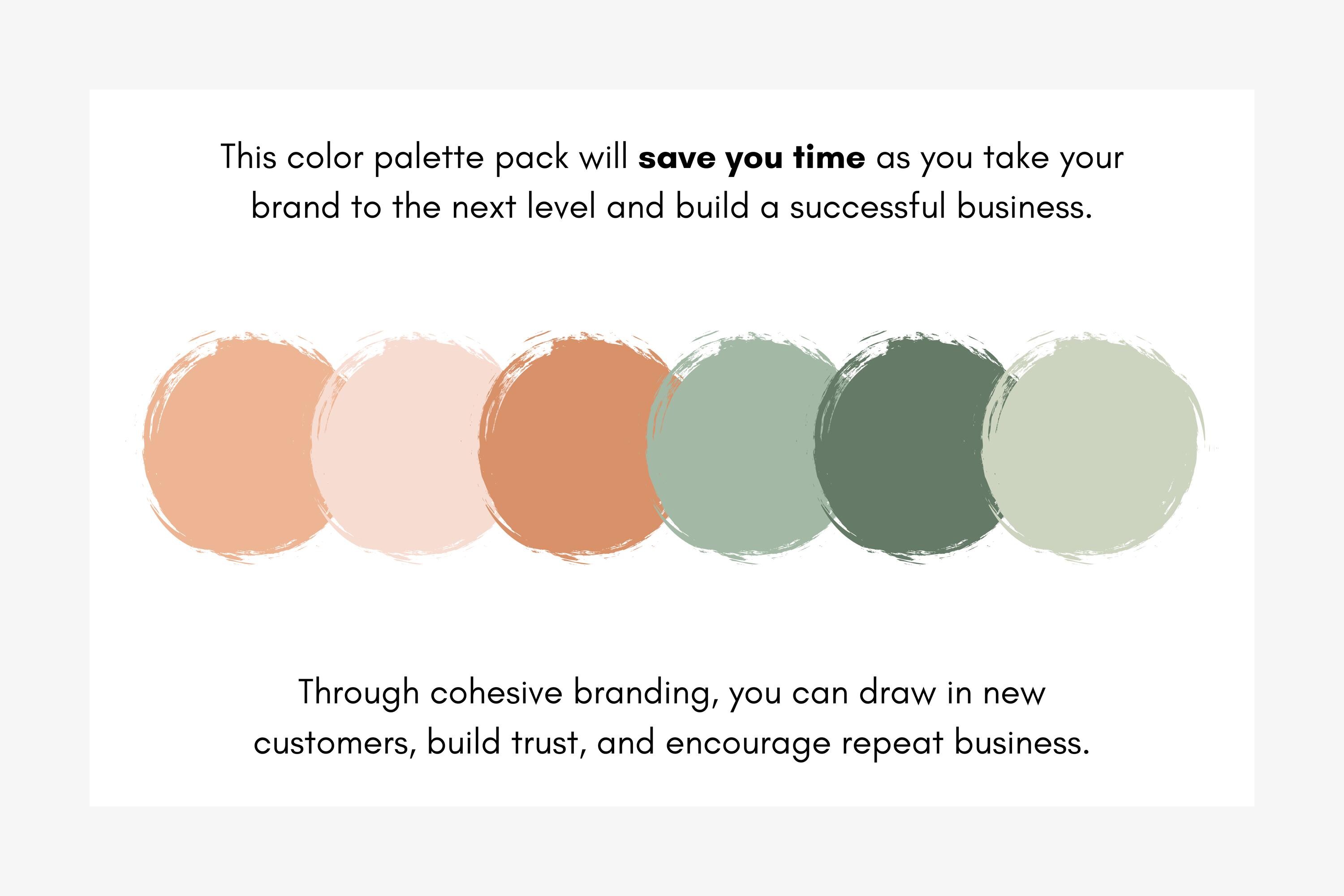 This color palette pack will save you time as you take your brand to the next level and build a successful business.

Through cohesive branding, you can draw in new customers, build trust, and encourage repeat business.